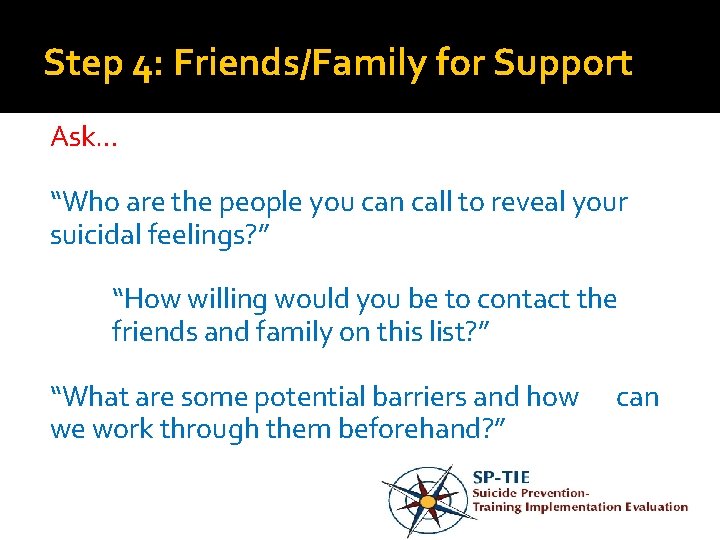 Step 4: Friends/Family for Support

Ask…

“Who are the people you can call to reveal your suicidal feelings?”

“How willing would you be to contact the friends and family on this list?”

“What are some potential barriers and how can we work through them beforehand?”

SP-TIE
Suicide Prevention-
Training Implementation Evaluation